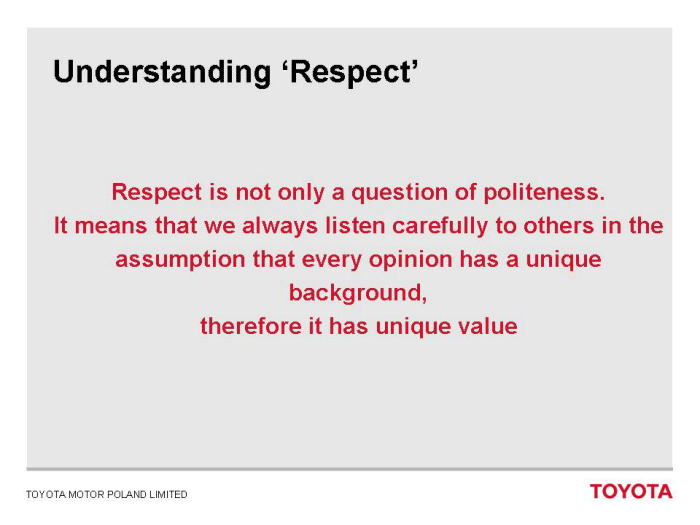 Understanding ‘Respect’

Respect is not only a question of politeness.
It means that we always listen carefully to others in the assumption that every opinion has a unique background,
therefore it has unique value

TOYOTA MOTOR POLAND LIMITED

TOYOTA